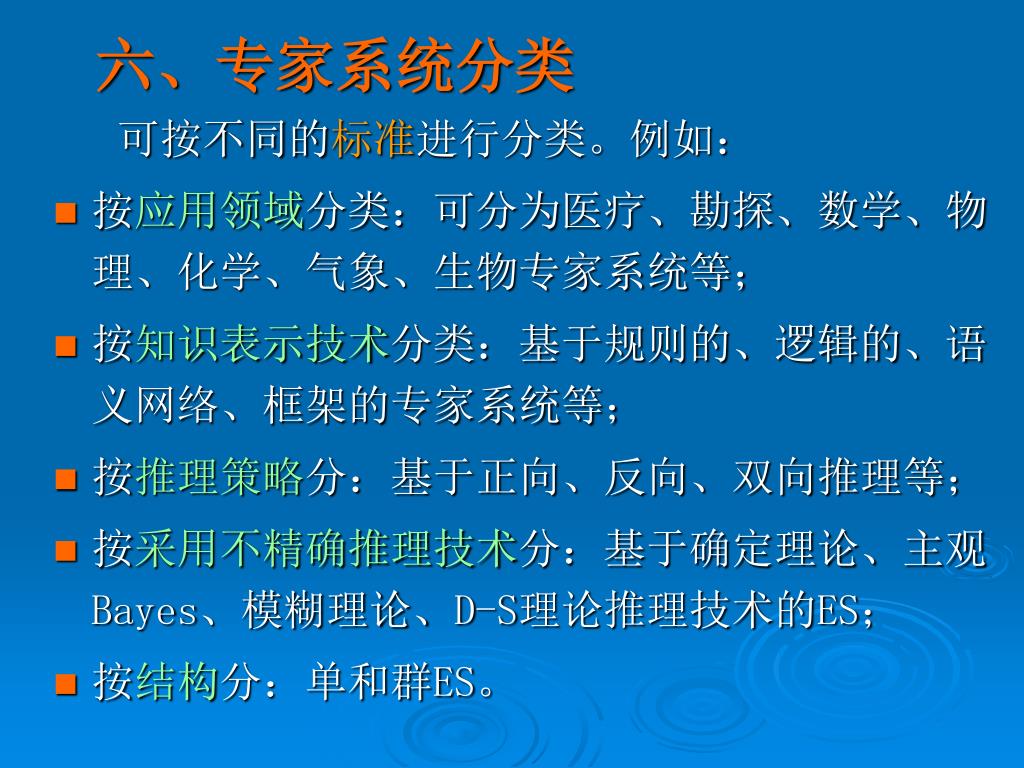 六、专家系统分类

可按不同的标准进行分类。例如：

■ 按应用领域分类：可分为医疗、勘探、数学、物理、化学、气象、生物专家系统等；

■ 按知识表示技术分类：基于规则的、逻辑的、语义网络、框架的专家系统等；

■ 按推理策略分：基于正向、反向、双向推理等；

■ 按采用不精确推理技术分：基于确定理论、主观Bayes、模糊理论、D-S理论推理技术的ES；

■ 按结构分：单和群ES。